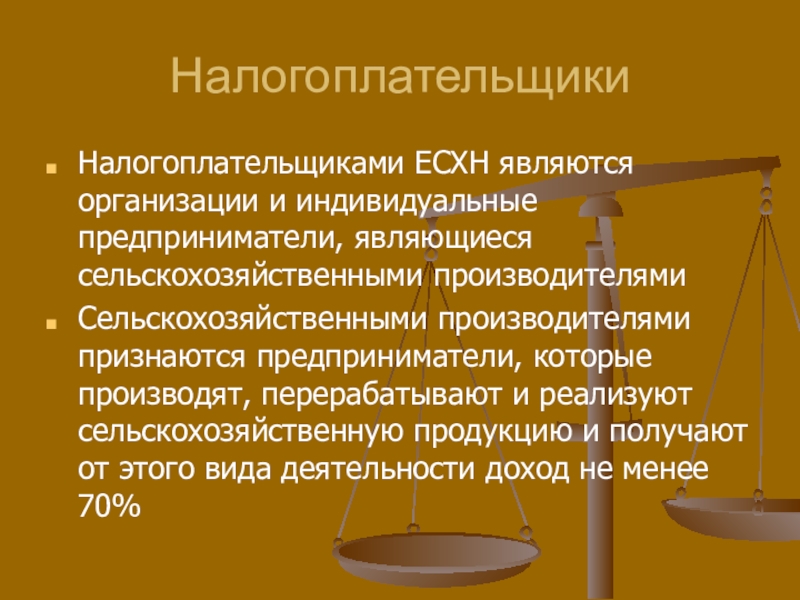 Налогоплательщики

Налогоплательщиками ЕСХН являются организации и индивидуальные предприниматели, являющиеся сельскохозяйственными производителями

Сельскохозяйственными производителями признаются предприниматели, которые производят, перерабатывают и реализуют сельскохозяйственную продукцию и получают от этого вида деятельности доход не менее 70%